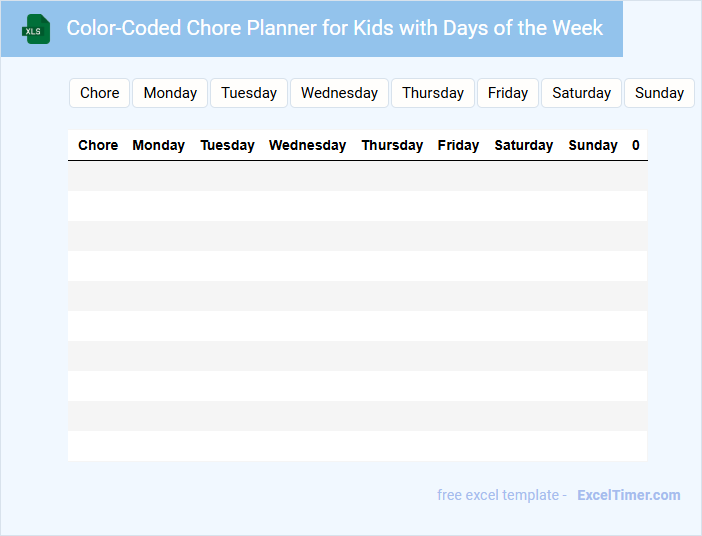 XLS

Color-Coded Chore Planner for Kids with Days of the Week

Chore Monday Tuesday Wednesday Thursday Friday Saturday Sunday

| Chore | Monday | Tuesday | Wednesday | Thursday | Friday | Saturday | Sunday | 0 |
|---|---|---|---|---|---|---|---|---|
| | | | | | | | | |
| | | | | | | | | |
| | | | | | | | | |
| | | | | | | | | |
| | | | | | | | | |
| | | | | | | | | |
| | | | | | | | | |
| | | | | | | | | |
| | | | | | | | | |
| | | | | | | | | |

free excel template - ExcelTimer.com